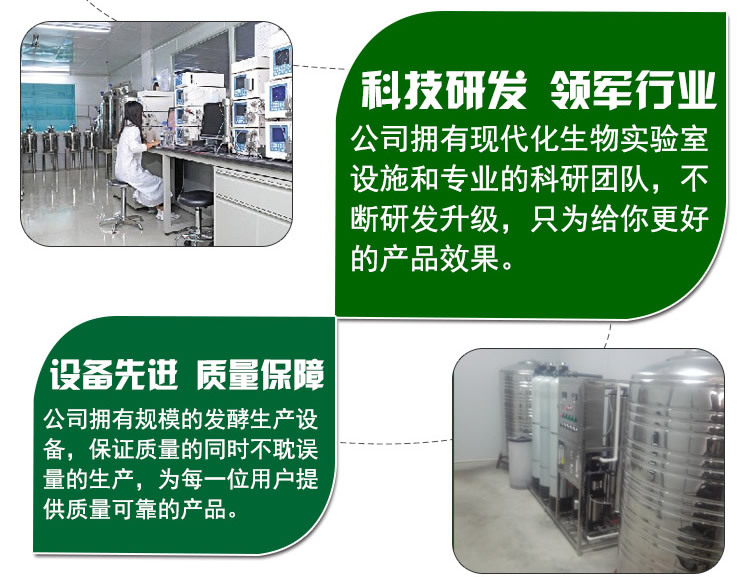 科技研发 领军行业

公司拥有现代化生物实验室设施和专业的科研团队，不断研发升级，只为给你更好的产品效果。

设备先进 质量保障

公司拥有规模的发酵生产设备，保证质量的同时不耽误量的生产，为每一位用户提供质量可靠的产品。